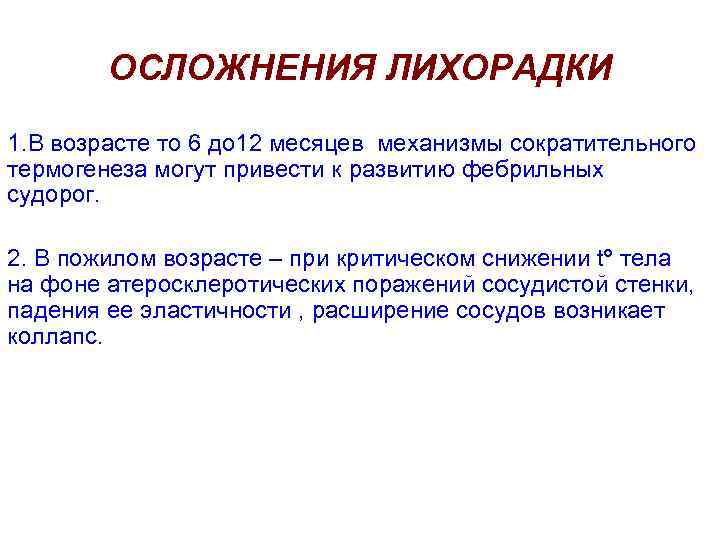 ОСЛОЖНЕНИЯ ЛИХОРАДКИ

1.В возрасте то 6 до12 месяцев механизмы сократительного термогенеза могут привести к развитию фебрильных судорог.

2. В пожилом возрасте – при критическом снижении t° тела на фоне атеросклеротических поражений сосудистой стенки, падения ее эластичности , расширение сосудов возникает коллапс.